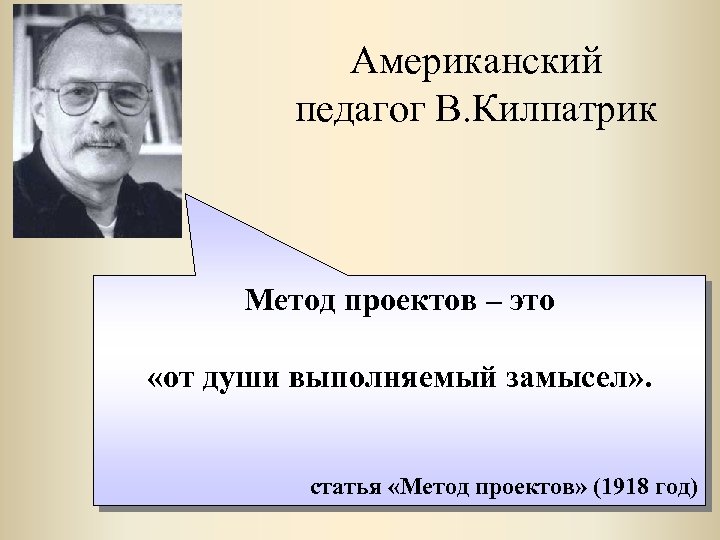 Американский педагог В.Килпатрик

Метод проектов – это

«от души выполняемый замысел».

статья «Метод проектов» (1918 год)